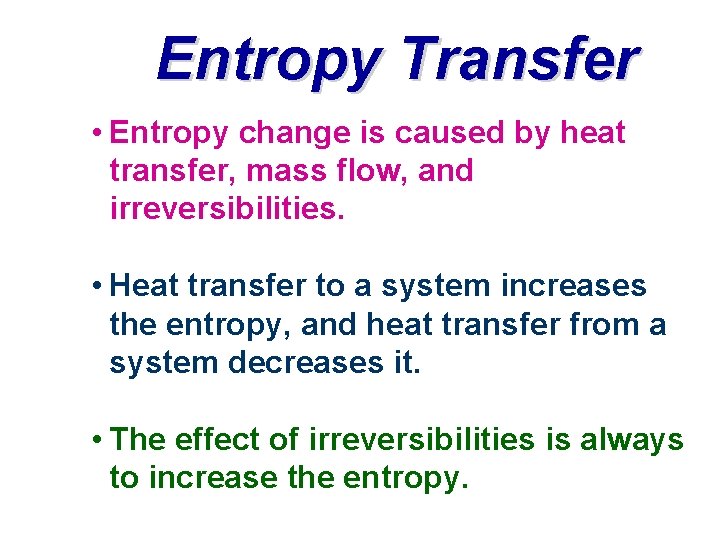 Entropy Transfer

• Entropy change is caused by heat transfer, mass flow, and irreversibilities.

• Heat transfer to a system increases the entropy, and heat transfer from a system decreases it.

• The effect of irreversibilities is always to increase the entropy.